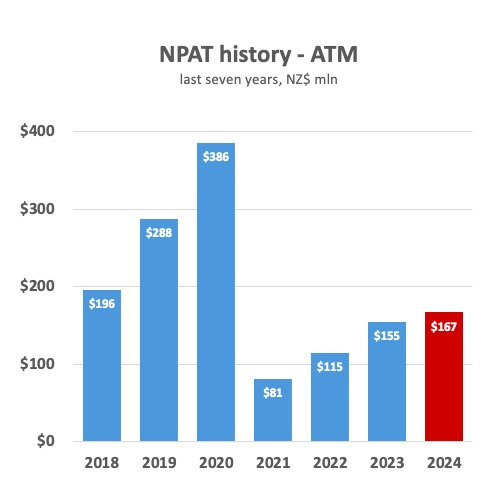 NPAT history - ATM
last seven years, NZ$ mln

$400
$300
$200
$100
$0

$196
$288
$386
$81
$115
$155
$167

2018
2019
2020
2021
2022
2023
2024